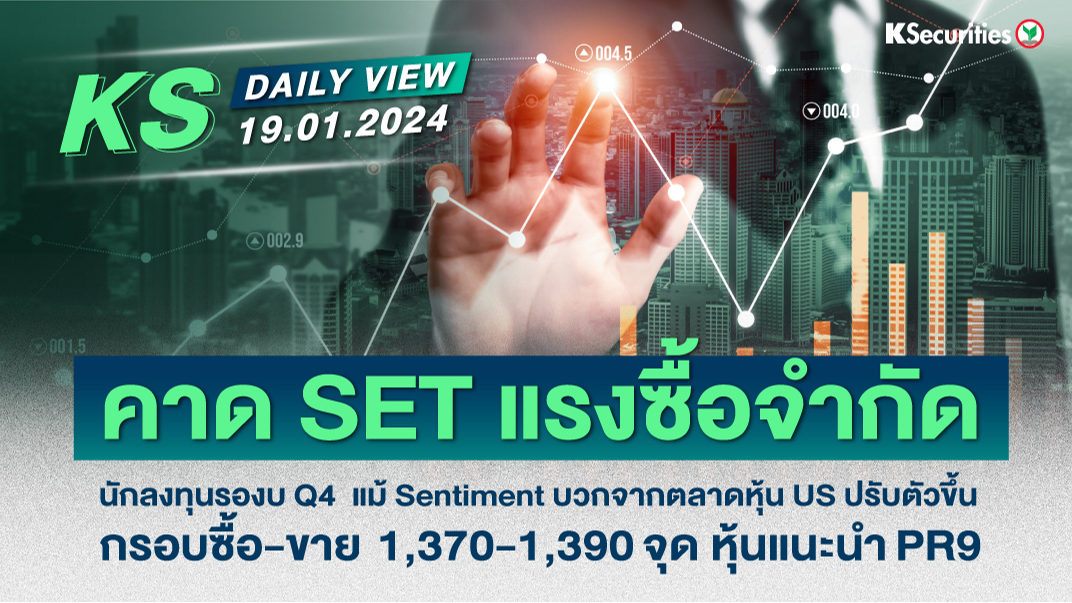 KSecurities

KS DAILY VIEW 19.01.2024

004.5

004.0

002.9

001.5

คาด SET แรงซื้อจำกัด

นักลงทุนรองบ Q4 แม้ Sentiment บวกจากตลาดหุ้น US ปรับตัวขึ้น
กรอบซื้อ-ขาย 1,370-1,390 จุด หุ้นแนะนำ PR9